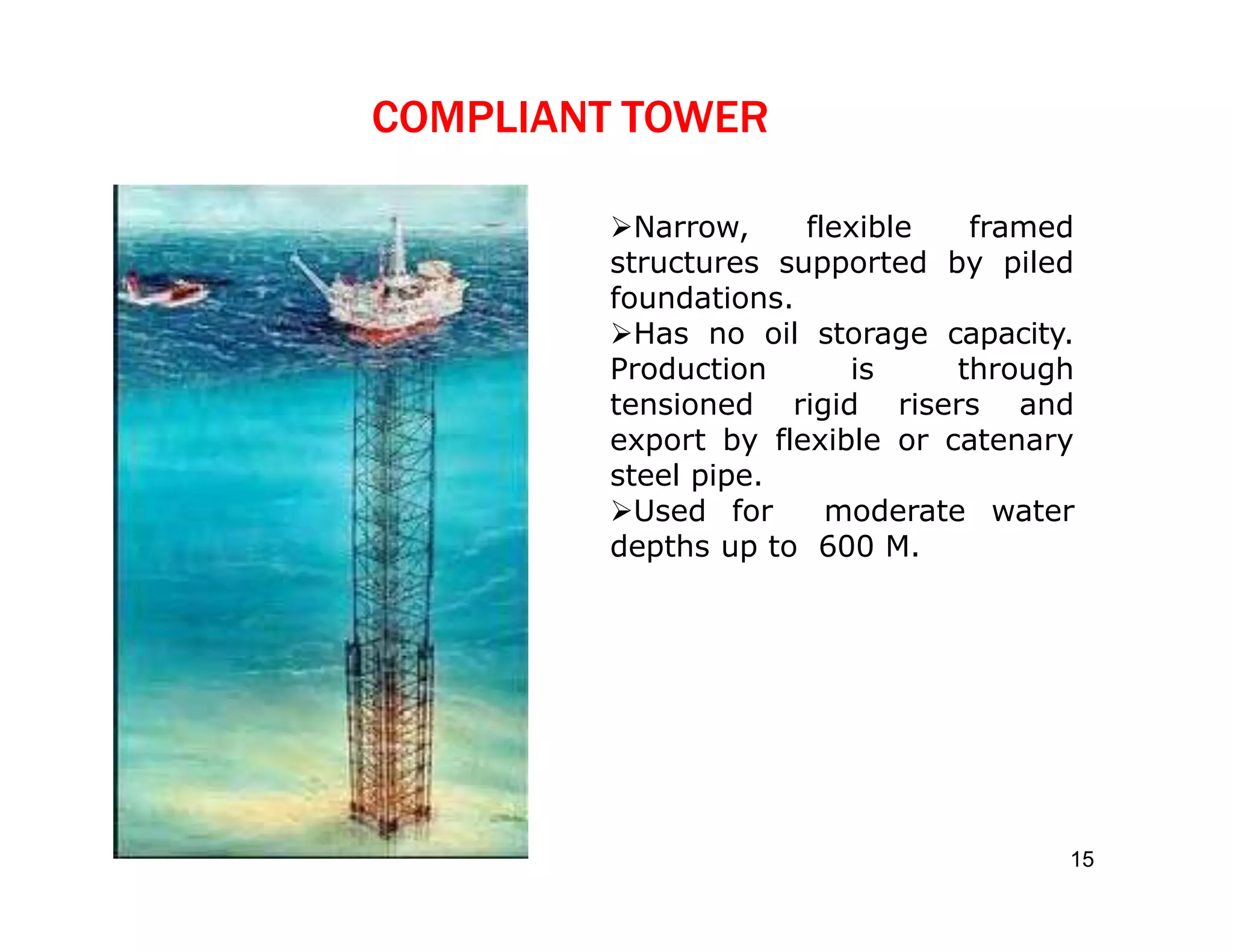 COMPLIANT TOWER

➢Narrow, flexible framed structures supported by piled foundations.

➢Has no oil storage capacity. Production is through tensioned rigid risers and export by flexible or catenary steel pipe.

➢Used for moderate water depths up to 600 M.

15